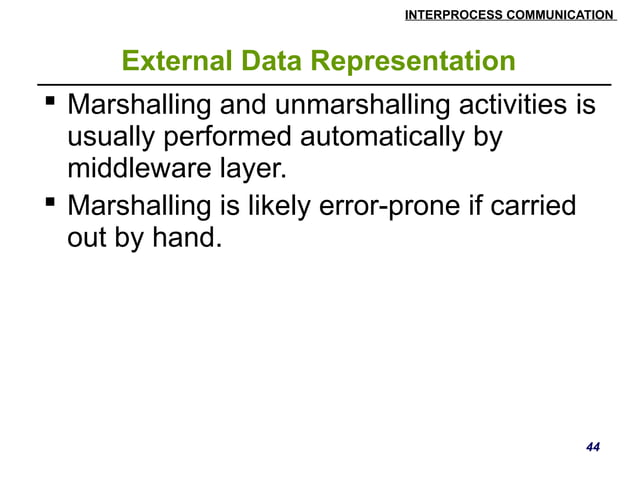 INTERPROCESS COMMUNICATION

External Data Representation

▪ Marshalling and unmarshalling activities is usually performed automatically by middleware layer.
▪ Marshalling is likely error-prone if carried out by hand.

44